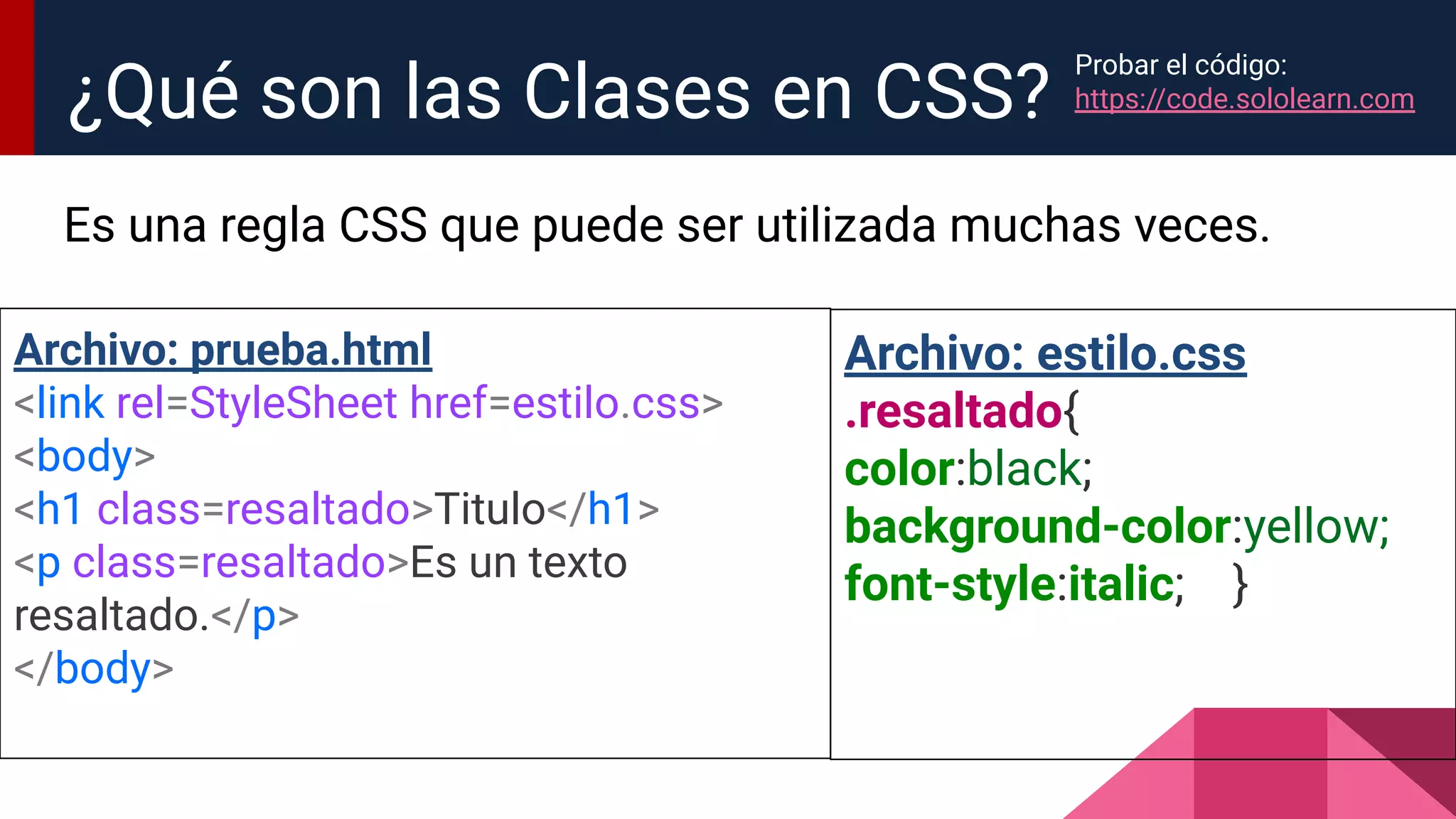 ¿Qué son las Clases en CSS?

Probar el código:
https://code.sololearn.com

Es una regla CSS que puede ser utilizada muchas veces.

Archivo: prueba.html
<link rel=StyleSheet href=estilo.css>
<body>
<h1 class=resaltado>Titulo</h1>
<p class=resaltado>Es un texto resaltado.</p>
</body>

Archivo: estilo.css
.resaltado{
color:black;
background-color:yellow;
font-style:italic; }